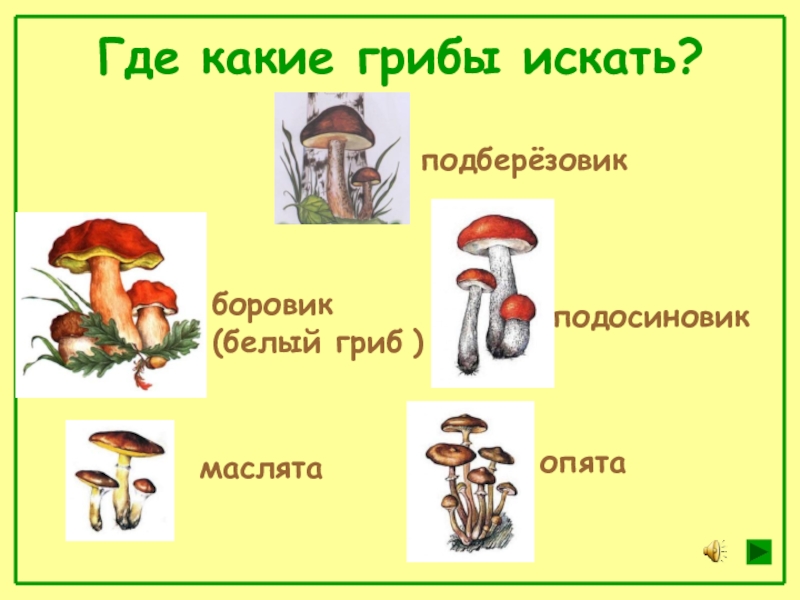 Где какие грибы искать?

подберёзовик

боровик
(белый гриб )

подосиновик

маслята

опята